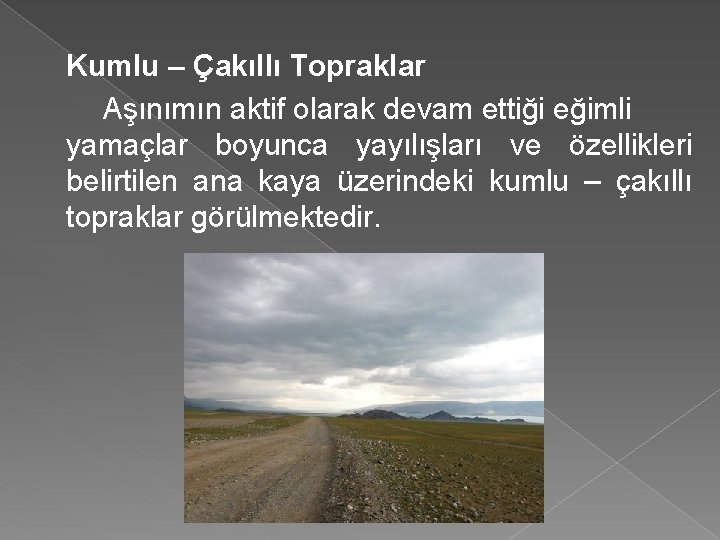 Kumlu – Çakıllı Topraklar

Aşınımın aktif olarak devam ettiği eğimli yamaçlar boyunca yayılışları ve özellikleri belirtilen ana kaya üzerindeki kumlu – çakıllı topraklar görülmektedir.